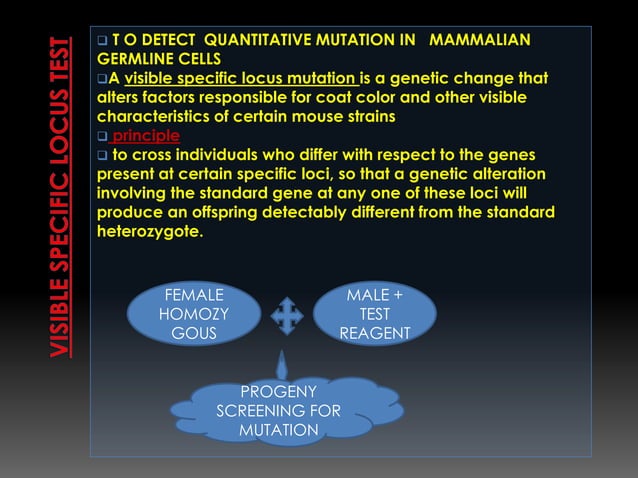 VISIBLE SPECIFIC LOCUS TEST

❑ T O DETECT QUANTITATIVE MUTATION IN MAMMALIAN GERMLINE CELLS
❑A visible specific locus mutation is a genetic change that alters factors responsible for coat color and other visible characteristics of certain mouse strains
❑ principle
❑ to cross individuals who differ with respect to the genes present at certain specific loci, so that a genetic alteration involving the standard gene at any one of these loci will produce an offspring detectably different from the standard heterozygote.

FEMALE HOMOZY GOUS

MALE + TEST REAGENT

PROGENY SCREENING FOR MUTATION